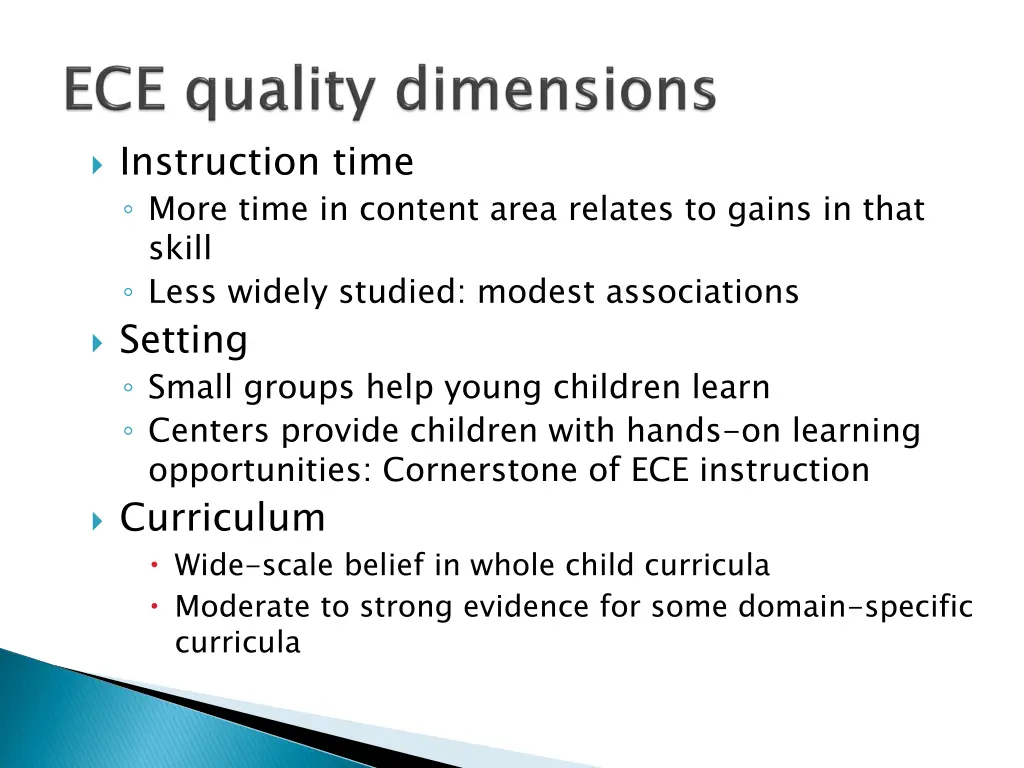 ECE quality dimensions

Instruction time
More time in content area relates to gains in that skill
Less widely studied: modest associations

Setting
Small groups help young children learn
Centers provide children with hands-on learning opportunities: Cornerstone of ECE instruction

Curriculum
Wide-scale belief in whole child curricula
Moderate to strong evidence for some domain-specific curricula